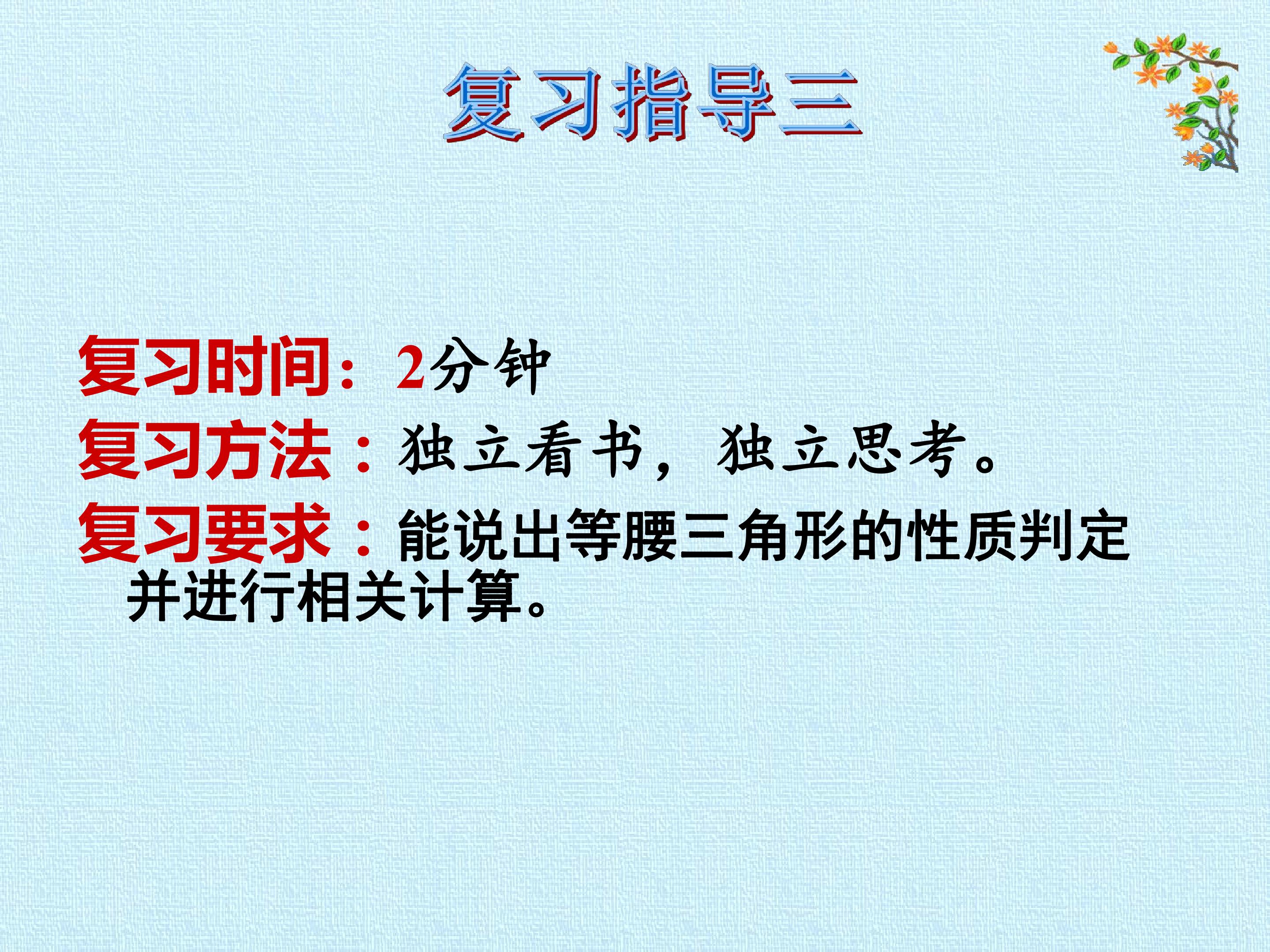 复习指导三

复习时间：2分钟
复习方法：独立看书，独立思考。
复习要求：能说出等腰三角形的性质判定并进行相关计算。